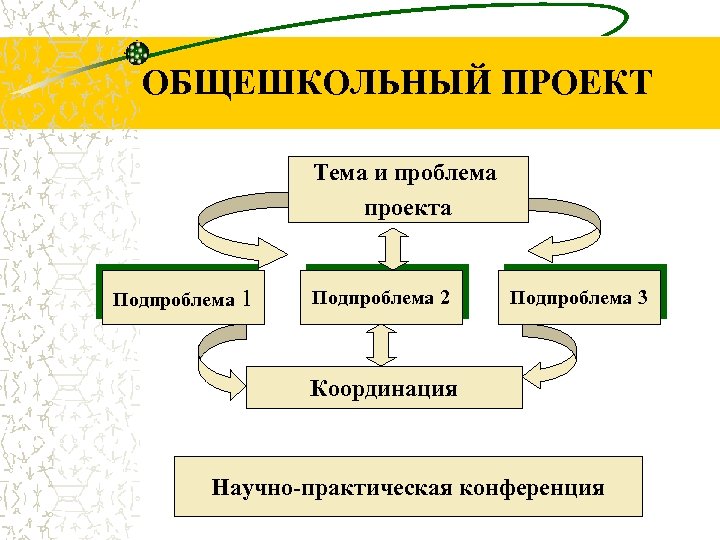 ОБЩЕШКОЛЬНЫЙ ПРОЕКТ

Тема и проблема проекта

Подпроблема 1

Подпроблема 2

Подпроблема 3

Координация

Научно-практическая конференция